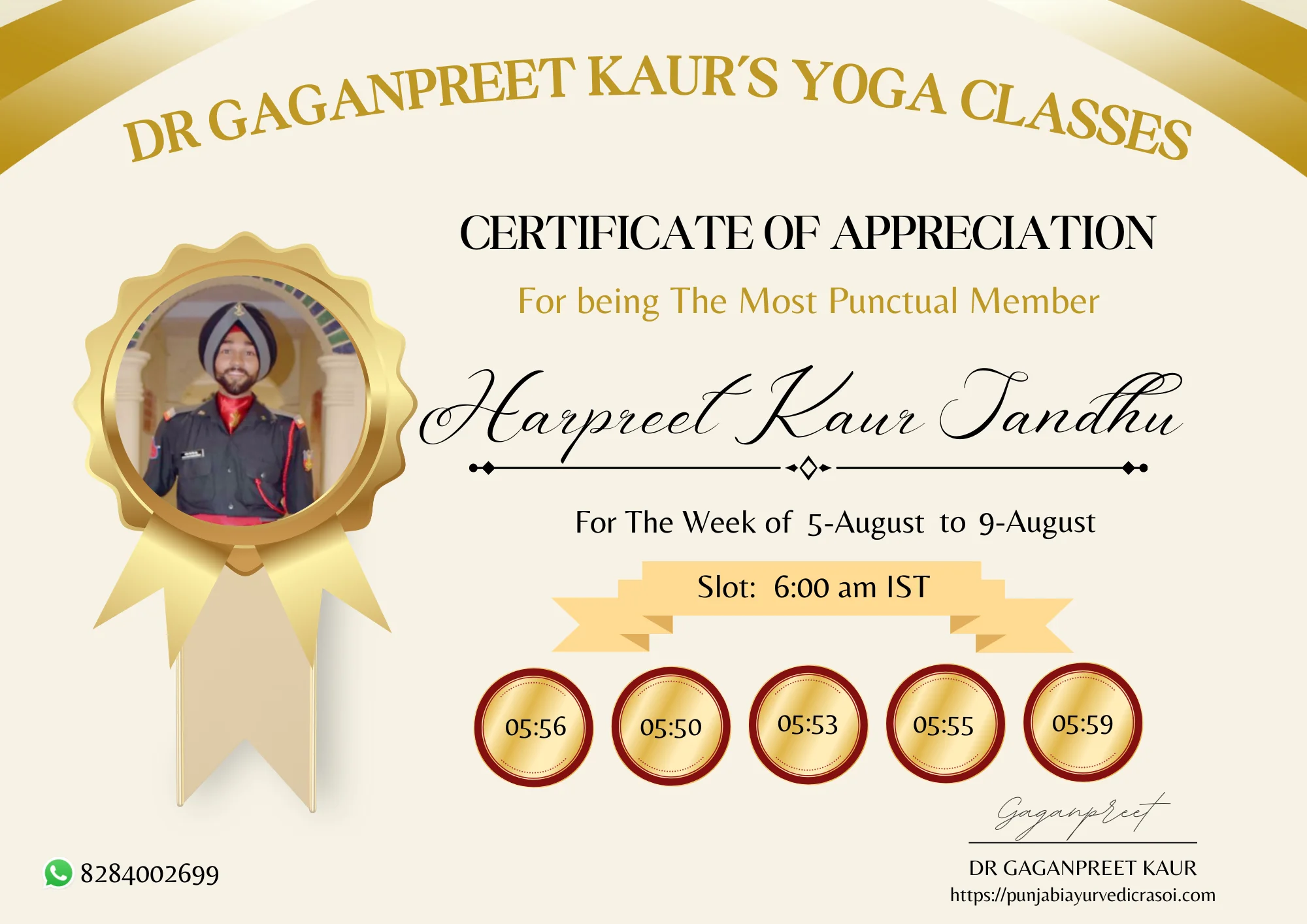 DR GAGANPREET KAUR'S YOGA CLASSES

CERTIFICATE OF APPRECIATION

For being The Most Punctual Member

Harpreet Kaur Sandhu

For The Week of 5-August to 9-August

Slot: 6:00 am IST

05:56 05:50 05:53 05:55 05:59

8284002699

Gaganpreet

DR GAGANPREET KAUR
https://punjabiayurvedicrasoi.com